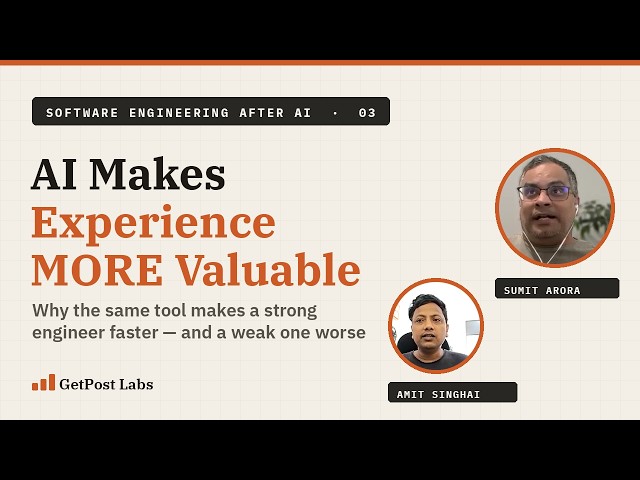 SOFTWARE ENGINEERING AFTER AI · 03

AI Makes Experience MORE Valuable

Why the same tool makes a strong engineer faster — and a weak one worse

GetPost Labs

SUMIT ARORA

AMIT SINGHAI